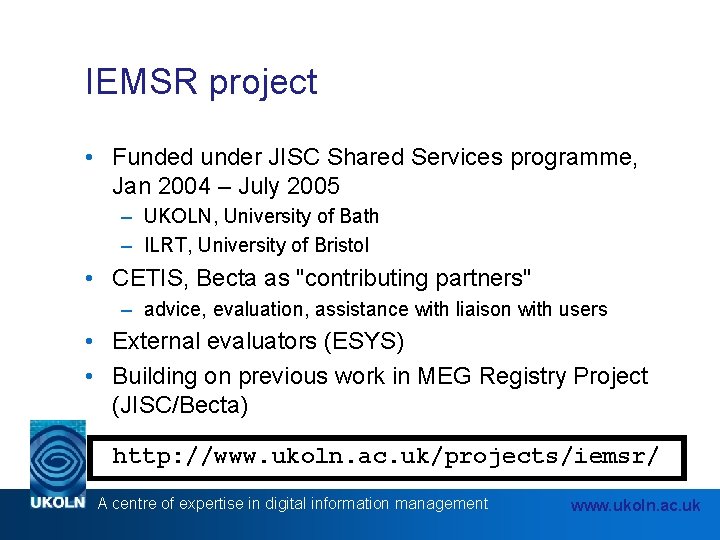 IEMSR project

• Funded under JISC Shared Services programme, Jan 2004 – July 2005
– UKOLN, University of Bath
– ILRT, University of Bristol
• CETIS, Becta as "contributing partners"
– advice, evaluation, assistance with liaison with users
• External evaluators (ESYS)
• Building on previous work in MEG Registry Project (JISC/Becta)

http://www.ukoln.ac.uk/projects/iemsr/

UKOLN A centre of expertise in digital information management www.ukoln.ac.uk